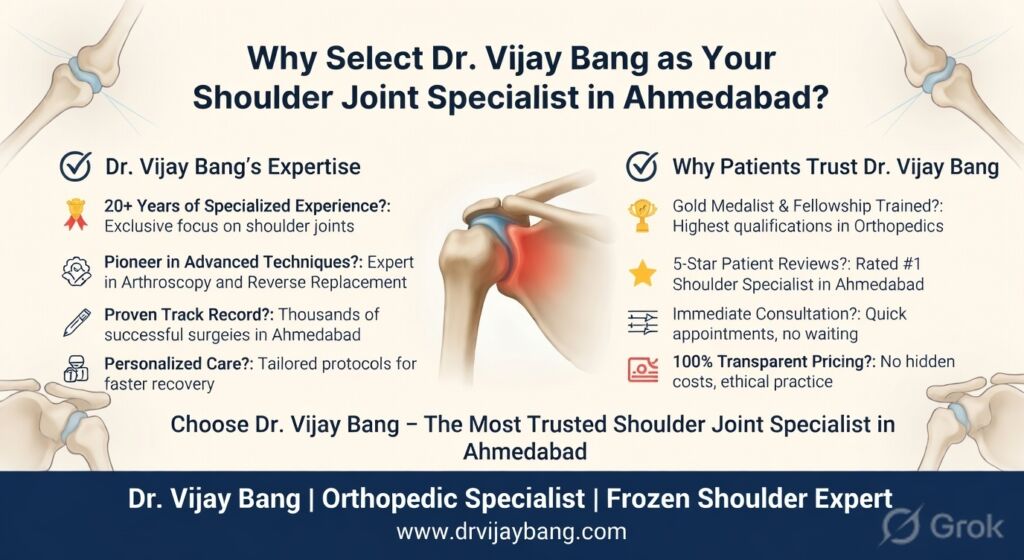 Why Select Dr. Vijay Bang as Your Shoulder Joint Specialist in Ahmedabad?

Dr. Vijay Bang's Expertise

20+ Years of Specialized Experience?: Exclusive focus on shoulder joints

Pioneer in Advanced Techniques?: Expert in Arthroscopy and Reverse Replacement

Proven Track Record?: Thousands of successful surgeies in Ahmedabad

Personalized Care?: Tailored protocols for faster recovery

Why Patients Trust Dr. Vijay Bang

Gold Medalist & Fellowship Trained?: Highest qualifications in Orthopedics

5-Star Patient Reviews?: Rated #1 Shoulder Specialist in Ahmedabad

Immediate Consultation?: Quick appointments, no waiting

100% Transparent Pricing?: No hidden costs, ethical practice

Choose Dr. Vijay Bang – The Most Trusted Shoulder Joint Specialist in Ahmedabad

Dr. Vijay Bang | Orthopedic Specialist | Frozen Shoulder Expert
www.drvijaybang.com

Grok